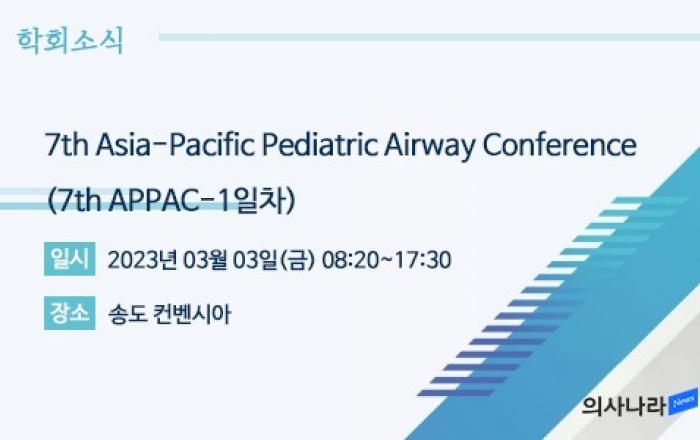 학회소식

7th Asia-Pacific Pediatric Airway Conference (7th APPAC-1일차)

일시 2023년 03월 03일(금) 08:20~17:30

장소 송도 컨벤시아

의사나라 News